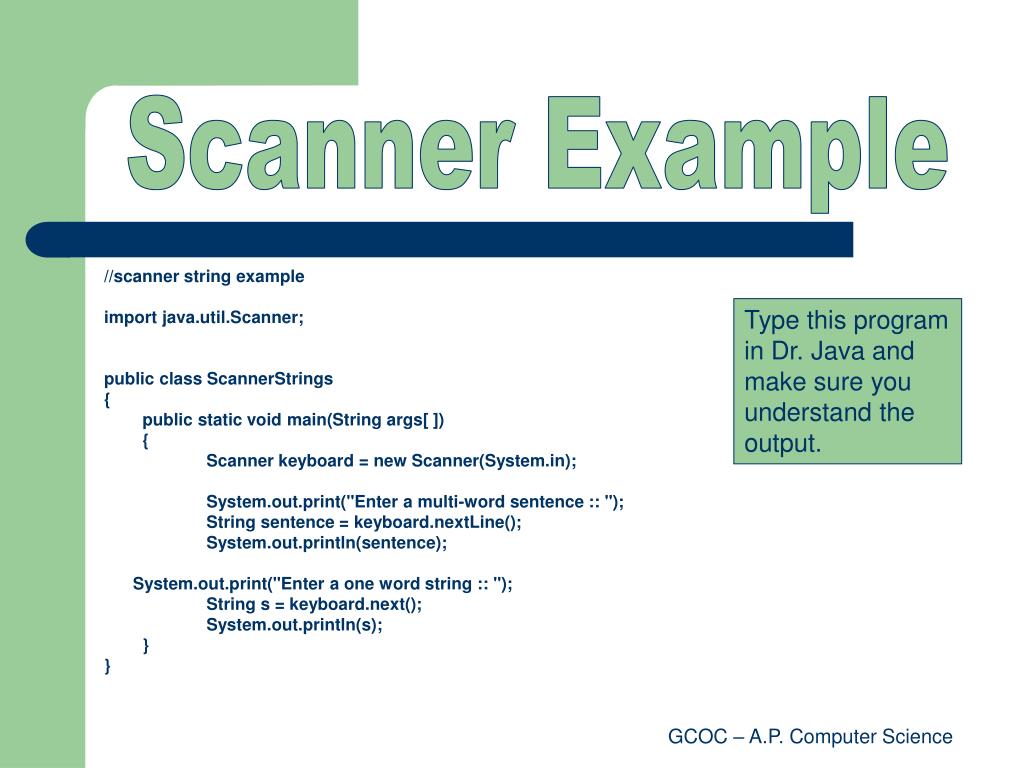 Scanner Example

//scanner string example

import java.util.Scanner;

public class ScannerStrings
{
public static void main(String args[ ])
{
Scanner keyboard = new Scanner(System.in);

System.out.print("Enter a multi-word sentence :: ");
String sentence = keyboard.nextLine();
System.out.println(sentence);

System.out.print("Enter a one word string :: ");
String s = keyboard.next();
System.out.println(s);
}
}

Type this program in Dr. Java and make sure you understand the output.

GCOC – A.P. Computer Science